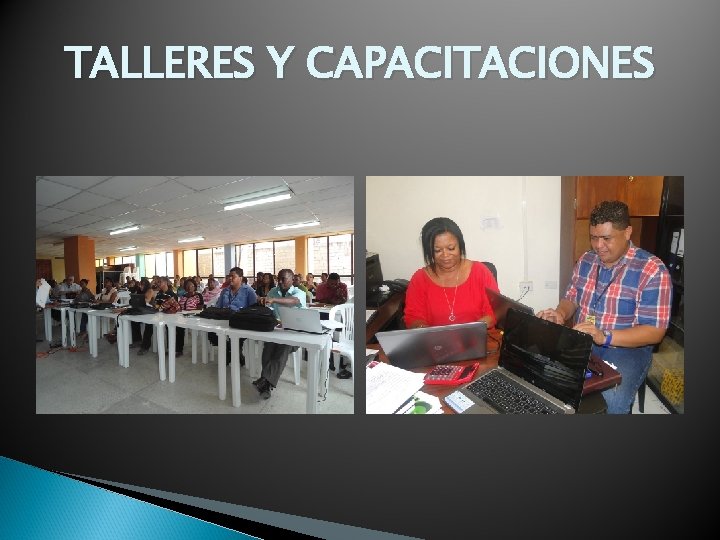 TALLERES Y CAPACITACIONES